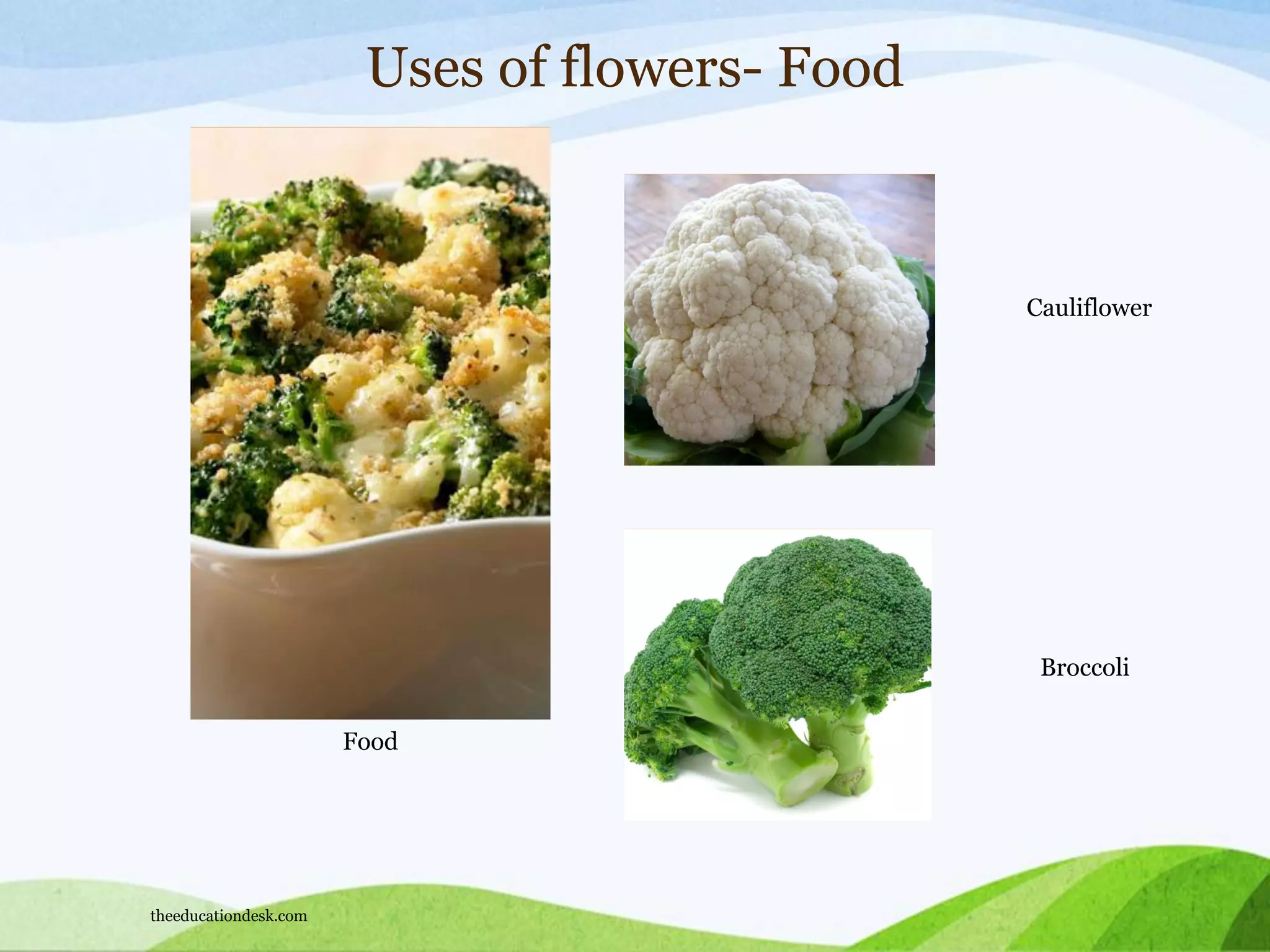 Uses of flowers- Food

Cauliflower

Broccoli

Food

theeducationdesk.com